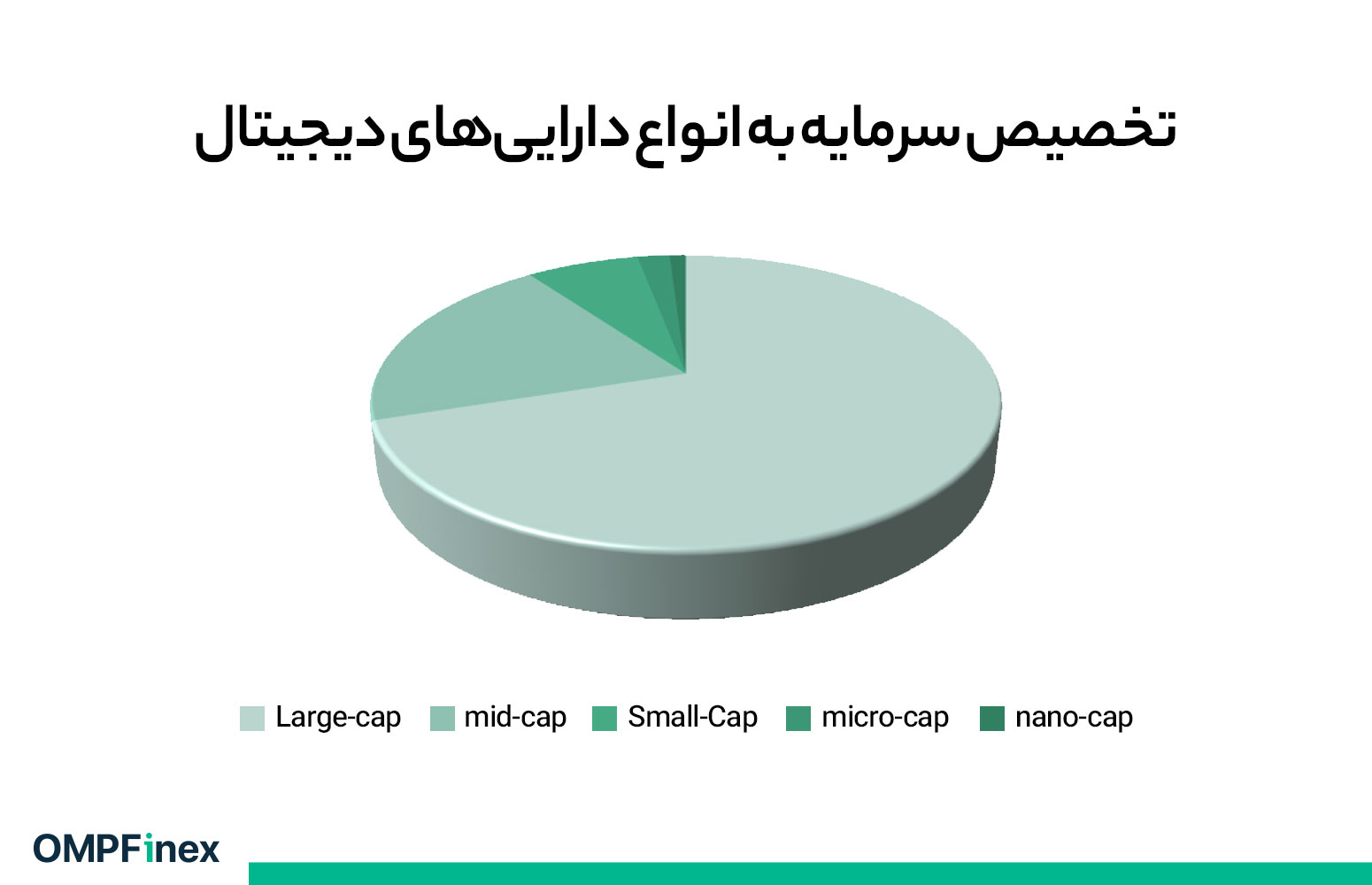 تخصیص سرمایه به انواع دارایی‌های دیجیتال

Large-cap mid-cap Small-Cap micro-cap nano-cap

OMPFinex